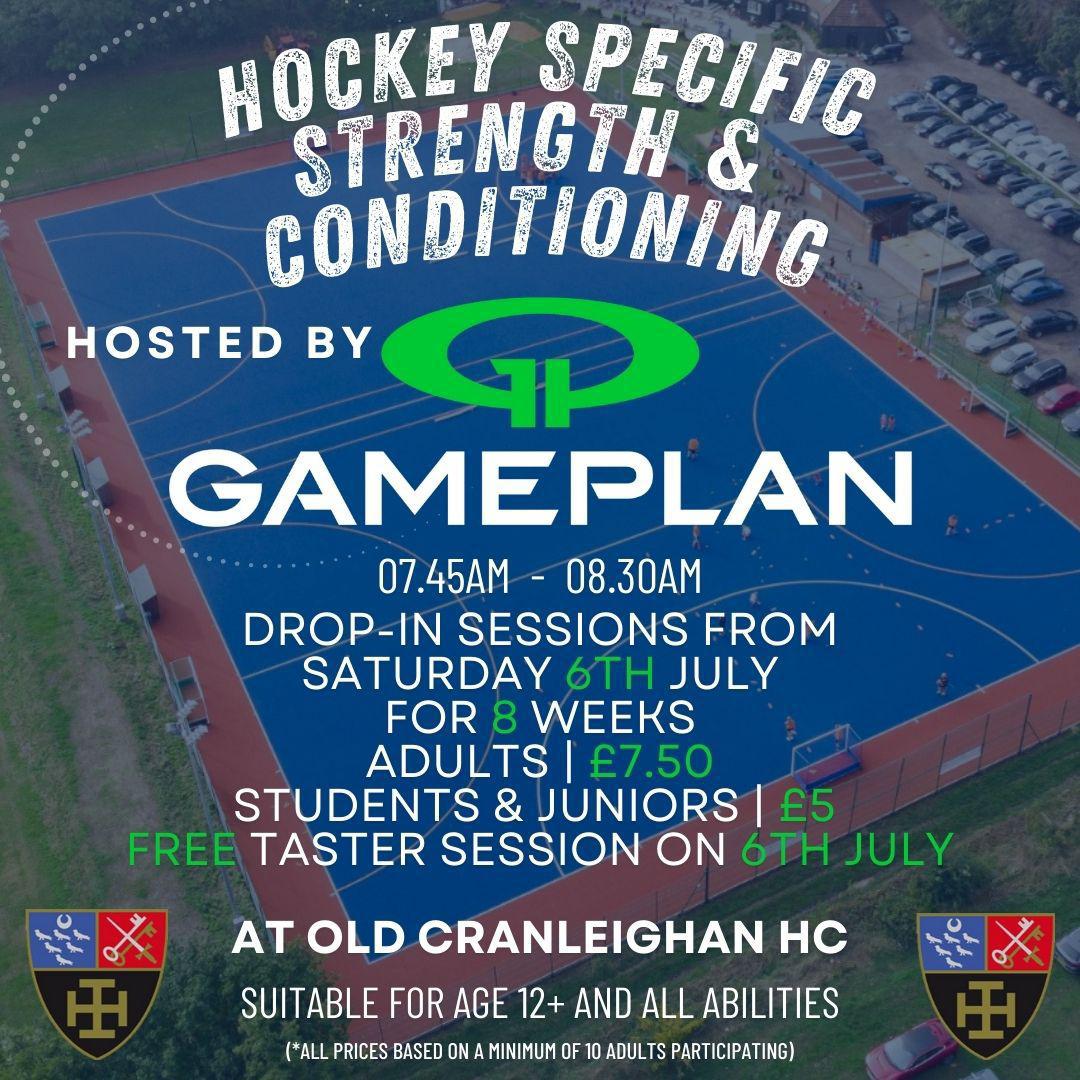 HOCKEY SPECIFIC STRENGTH & CONDITIONING

HOSTED BY

GAMEPLAN

07.45AM - 08.30AM

DROP-IN SESSIONS FROM SATURDAY 6TH JULY FOR 8 WEEKS

ADULTS | £7.50

STUDENTS & JUNIORS | £5

FREE TASTER SESSION ON 6TH JULY

AT OLD CRANLEIGHAN HC

SUITABLE FOR AGE 12+ AND ALL ABILITIES

(*ALL PRICES BASED ON A MINIMUM OF 10 ADULTS PARTICIPATING)